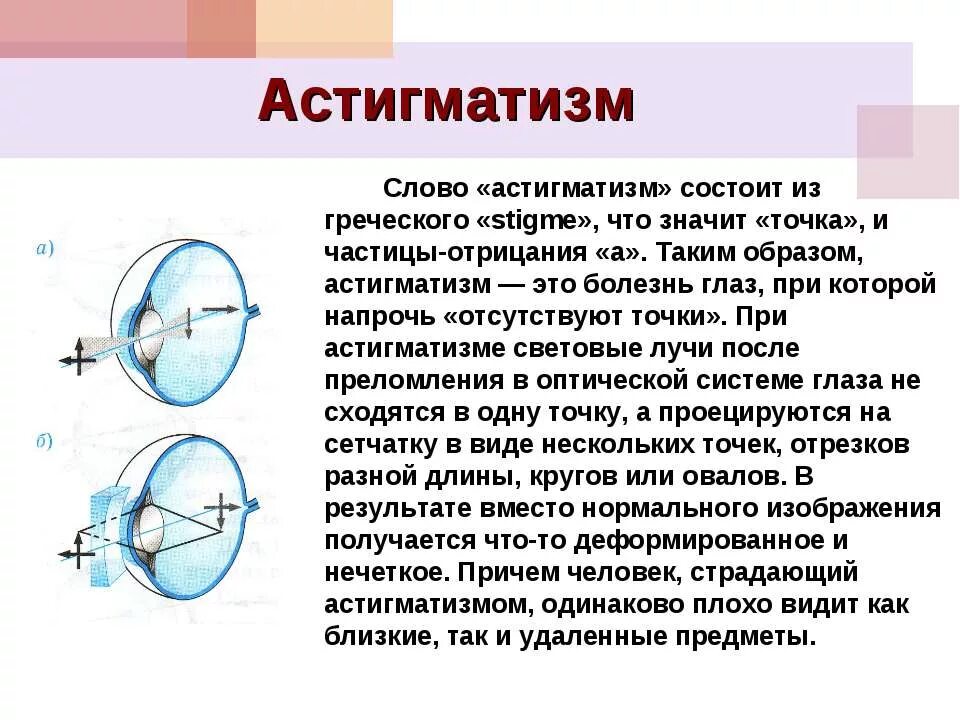 Астигматизм

а)

б)

Слово «астигматизм» состоит из греческого «stigme», что значит «точка», и частицы-отрицания «а». Таким образом, астигматизм — это болезнь глаз, при которой напрочь «отсутствуют точки». При астигматизме световые лучи после преломления в оптической системе глаза не сходятся в одну точку, а проецируются на сетчатку в виде нескольких точек, отрезков разной длины, кругов или овалов. В результате вместо нормального изображения получается что-то деформированное и нечеткое. Причем человек, страдающий астигматизмом, одинаково плохо видит как близкие, так и удаленные предметы.